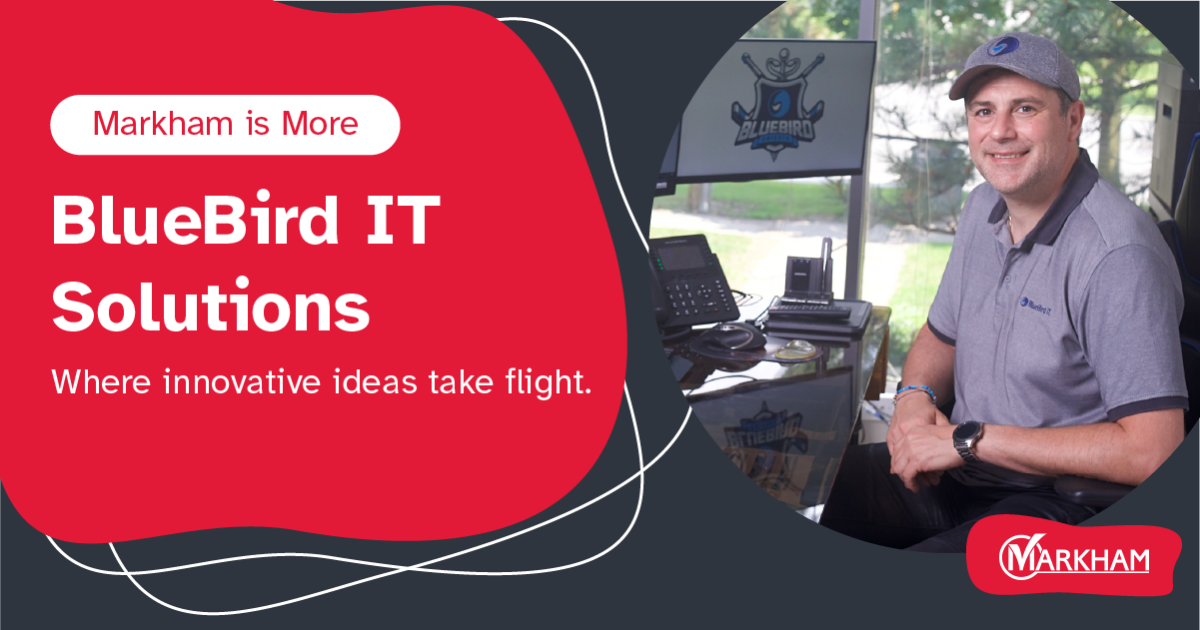 Markham is More

BlueBird IT Solutions

Where innovative ideas take flight.

BLUEBIRD

BlueBird IT

MARKHAM